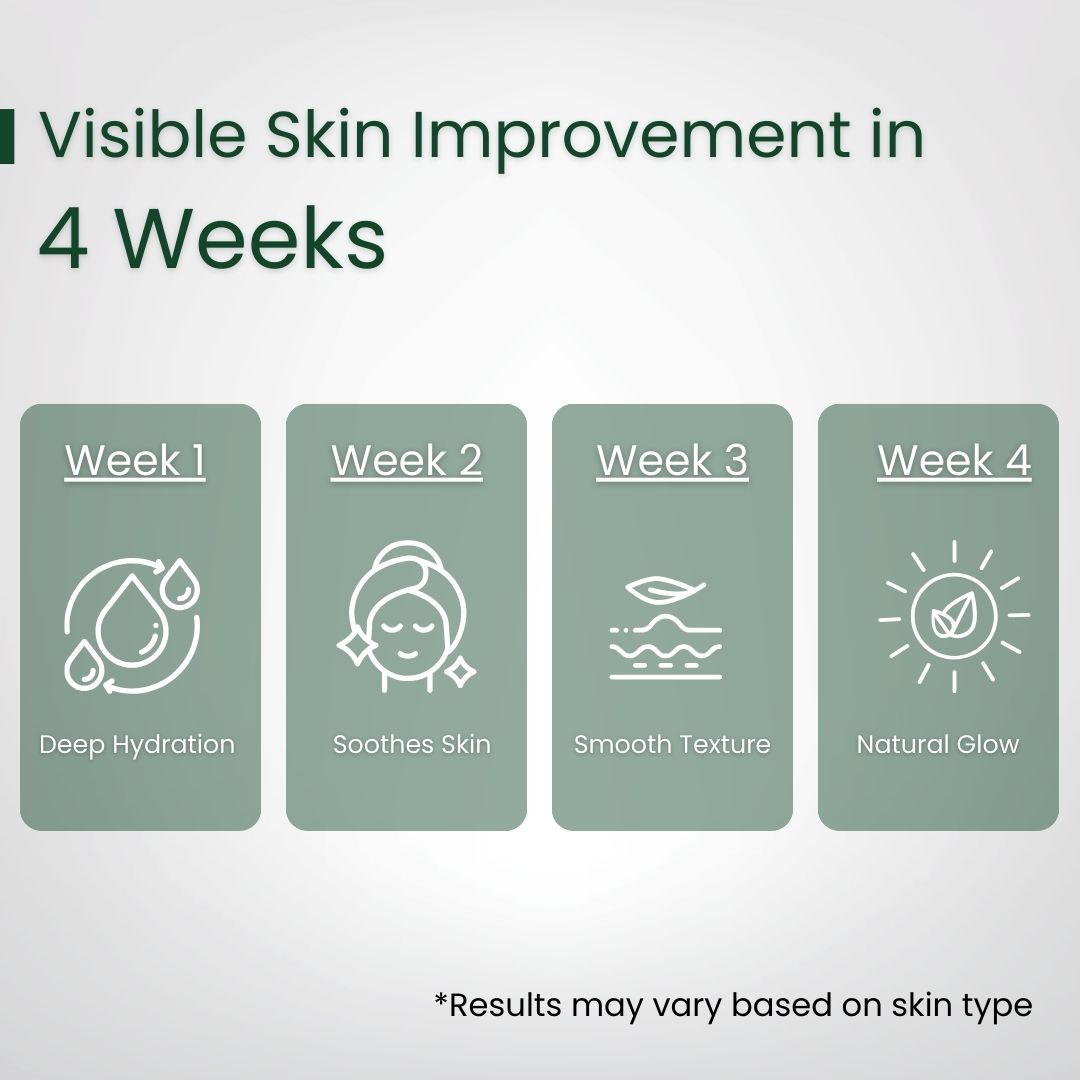 Visible Skin Improvement in
4 Weeks

Week 1

Deep Hydration

Week 2

Soothes Skin

Week 3

Smooth Texture

Week 4

Natural Glow

*Results may vary based on skin type